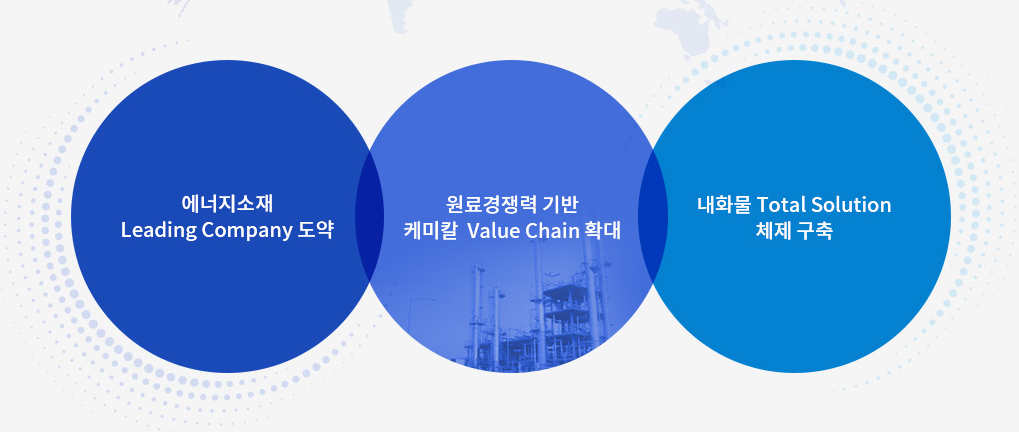 에너지소재
Leading Company 도약

원료경쟁력 기반
케미칼 Value Chain 확대

내화물 Total Solution
체제 구축